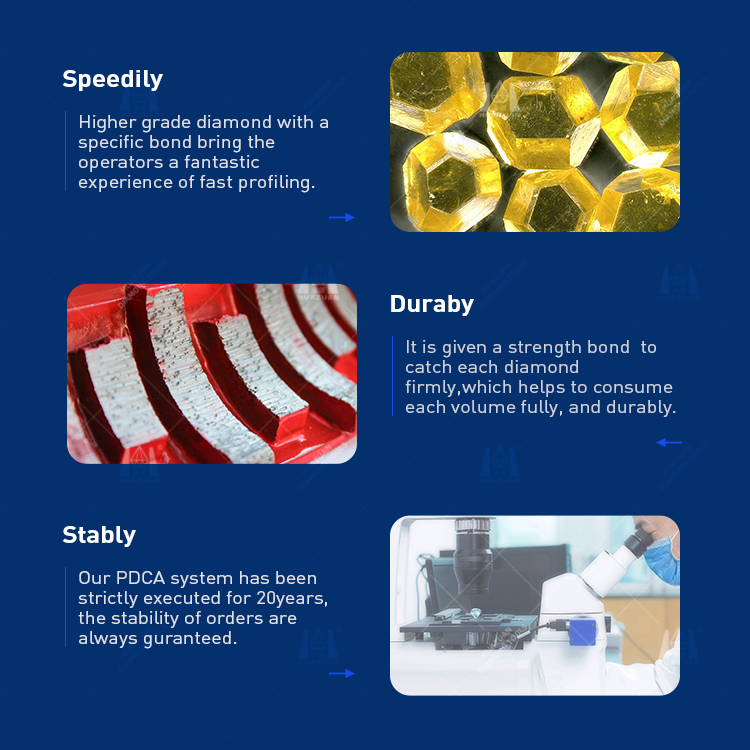 Speedily

Higher grade diamond with a specific bond bring the operators a fantastic experience of fast profiling.

Duraby

It is given a strength bond to catch each diamond firmly,which helps to consume each volume fully, and durably.

Stably

Our PDCA system has been strictly executed for 20years, the stability of orders are always guranteed.